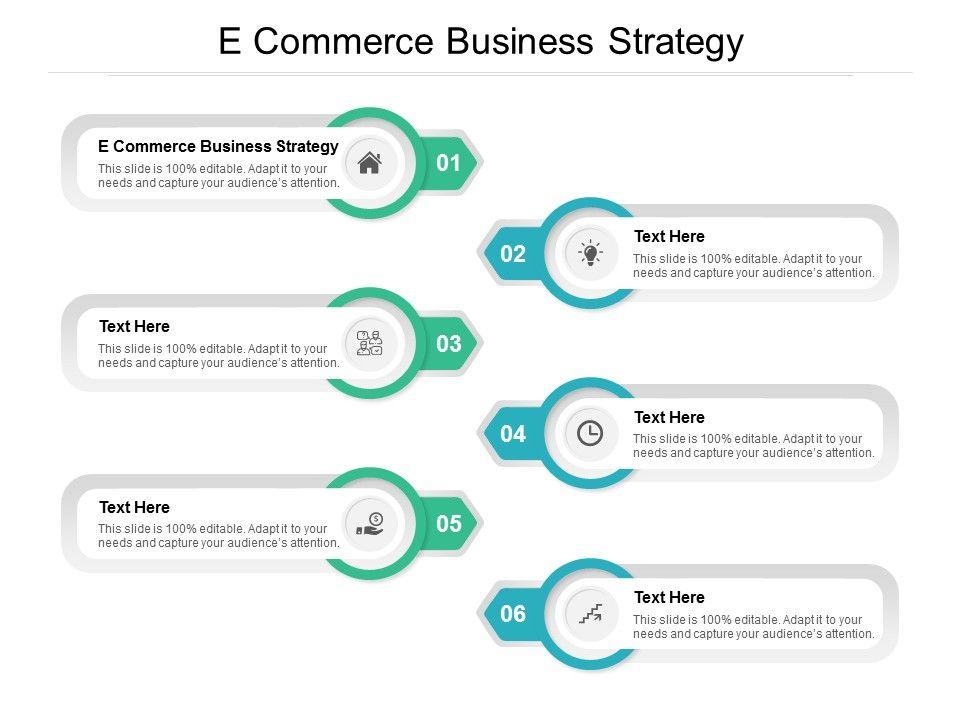 E Commerce Business Strategy

E Commerce Business Strategy
This slide is 100% editable. Adapt it to your needs and capture your audience's attention.

01

02

Text Here
This slide is 100% editable. Adapt it to your needs and capture your audience's attention.

Text Here
This slide is 100% editable. Adapt it to your needs and capture your audience's attention.

03

04

Text Here
This slide is 100% editable. Adapt it to your needs and capture your audience's attention.

Text Here
This slide is 100% editable. Adapt it to your needs and capture your audience's attention.

05

06

Text Here
This slide is 100% editable. Adapt it to your needs and capture your audience's attention.